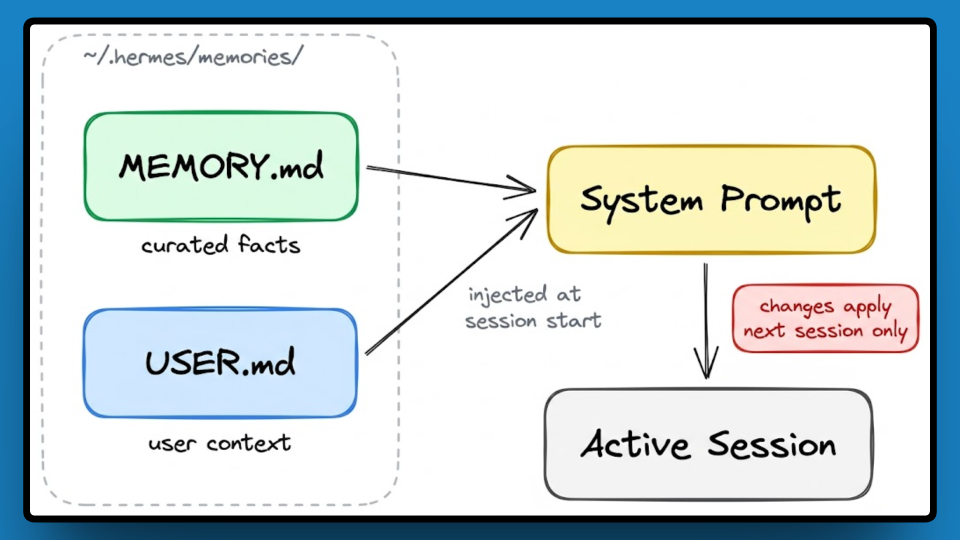 ~/.hermes/memories/

MEMORY.md

curated facts

USER.md

user context

injected at session start

System Prompt

changes apply next session only

Active Session